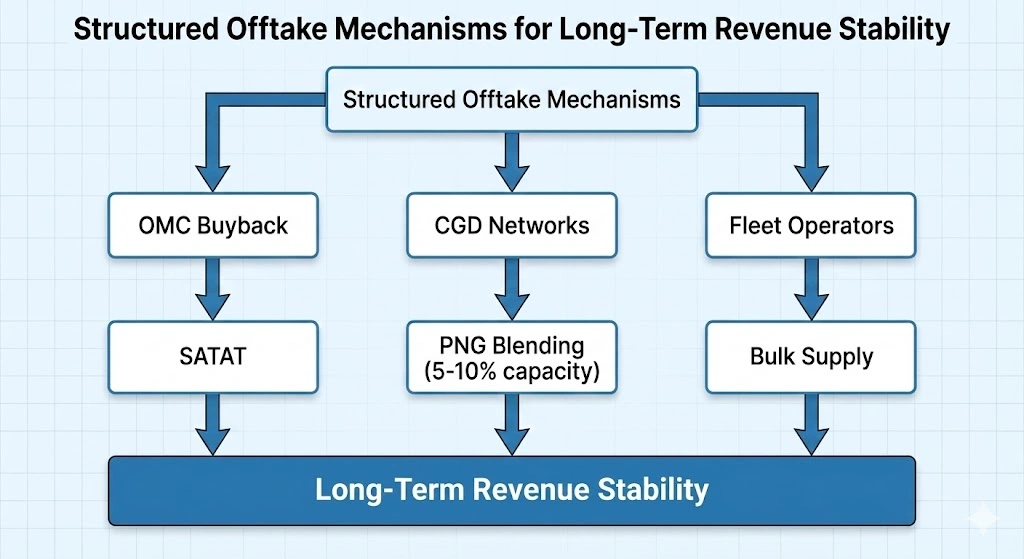 Structured Offtake Mechanisms for Long-Term Revenue Stability

Structured Offtake Mechanisms

OMC Buyback

CGD Networks

Fleet Operators

SATAT

PNG Blending (5-10% capacity)

Bulk Supply

Long-Term Revenue Stability